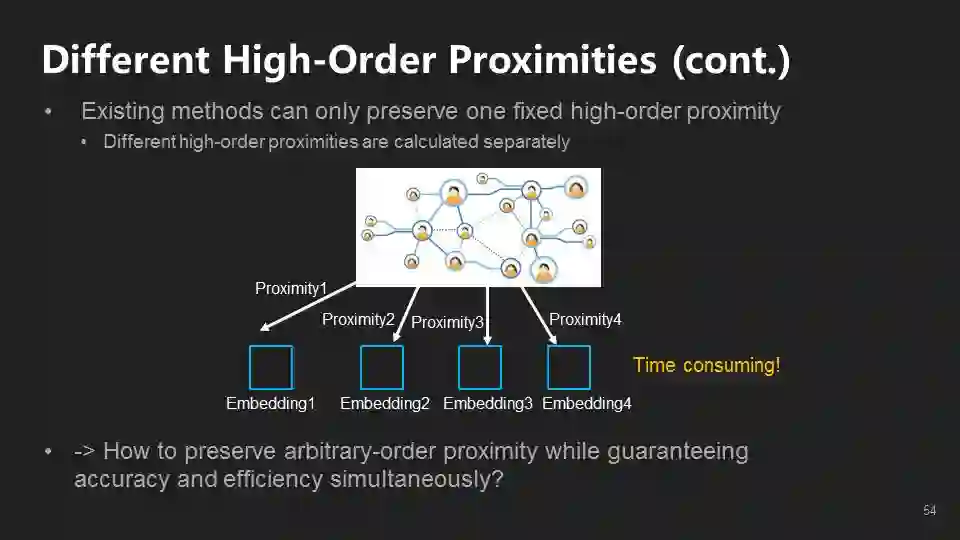 Different High-Order Proximities (cont.)

• Existing methods can only preserve one fixed high-order proximity
  • Different high-order proximities are calculated separately

Proximity1
Proximity2
Proximity3
Proximity4

Time consuming!

Embedding1 Embedding2 Embedding3 Embedding4

• -> How to preserve arbitrary-order proximity while guaranteeing accuracy and efficiency simultaneously?

54